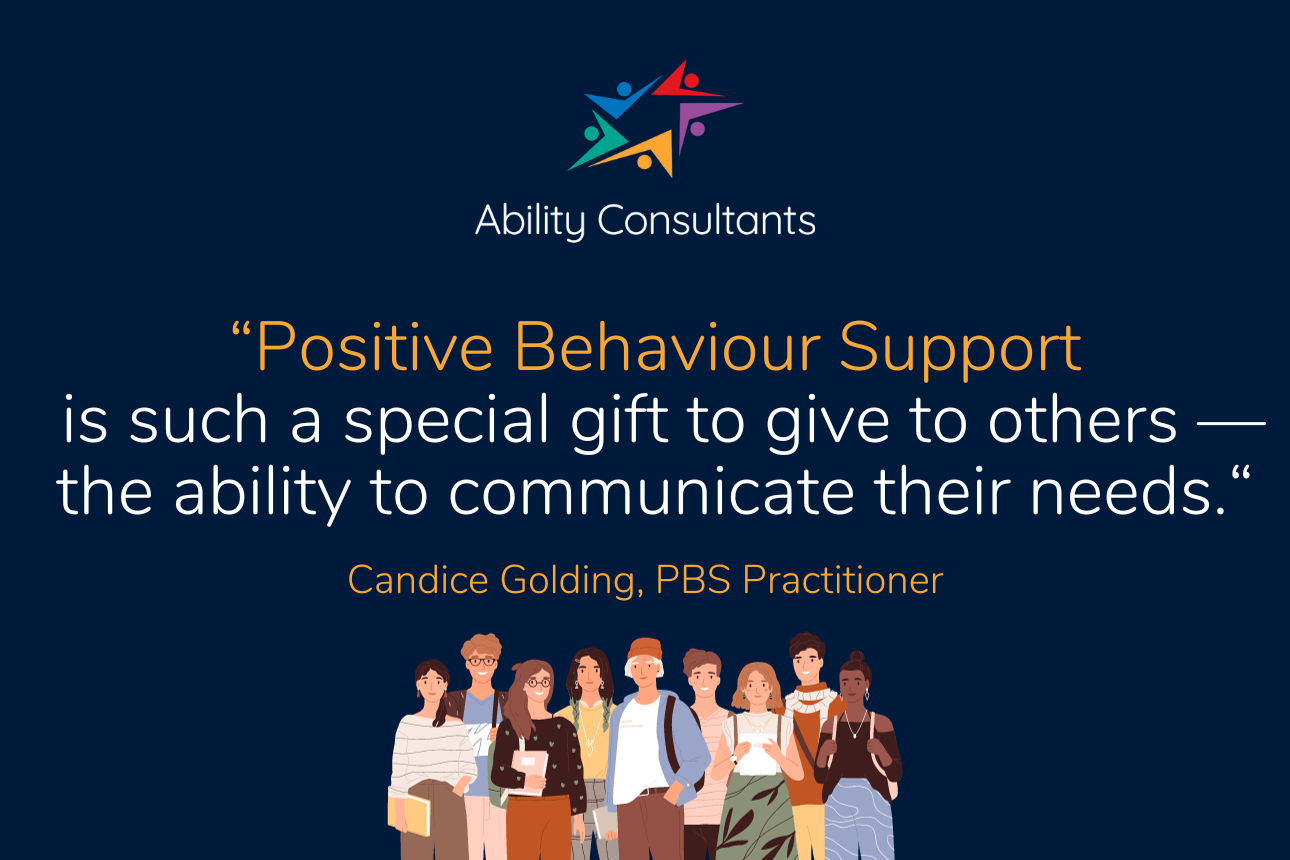 Ability Consultants

“Positive Behaviour Support is such a special gift to give to others — the ability to communicate their needs.“

Candice Golding, PBS Practitioner